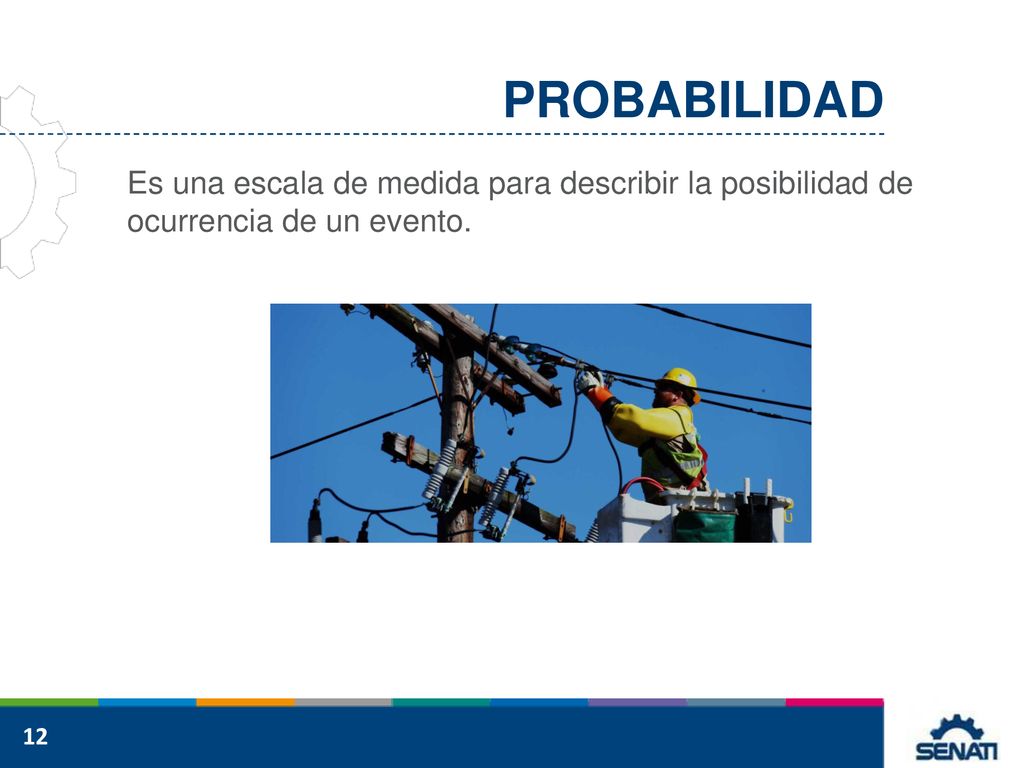 PROBABILIDAD

Es una escala de medida para describir la posibilidad de ocurrencia de un evento.

12

SENATI